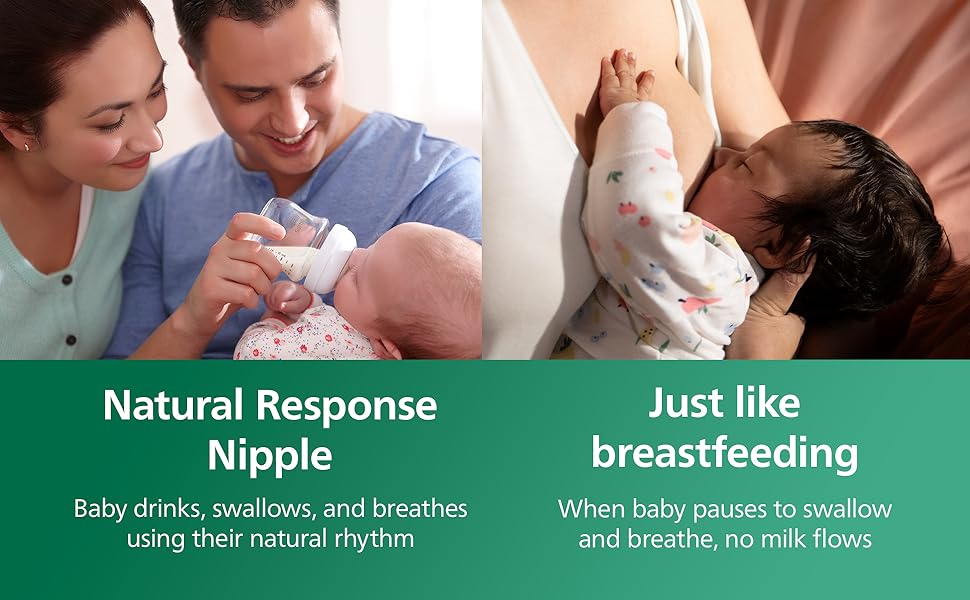 Natural Response Nipple

Baby drinks, swallows, and breathes using their natural rhythm

Just like breastfeeding

When baby pauses to swallow and breathe, no milk flows